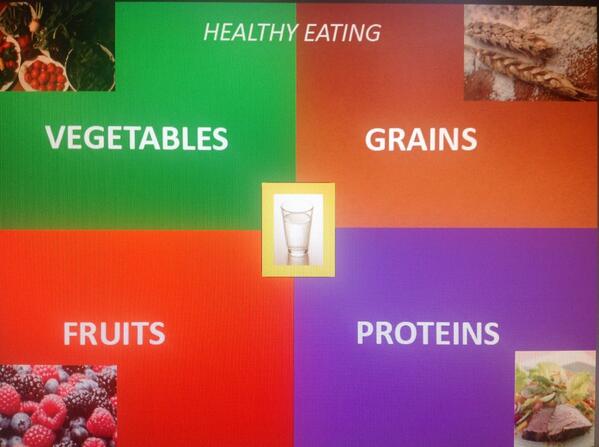 HEALTHY EATING

VEGETABLES

GRAINS

FRUITS

PROTEINS